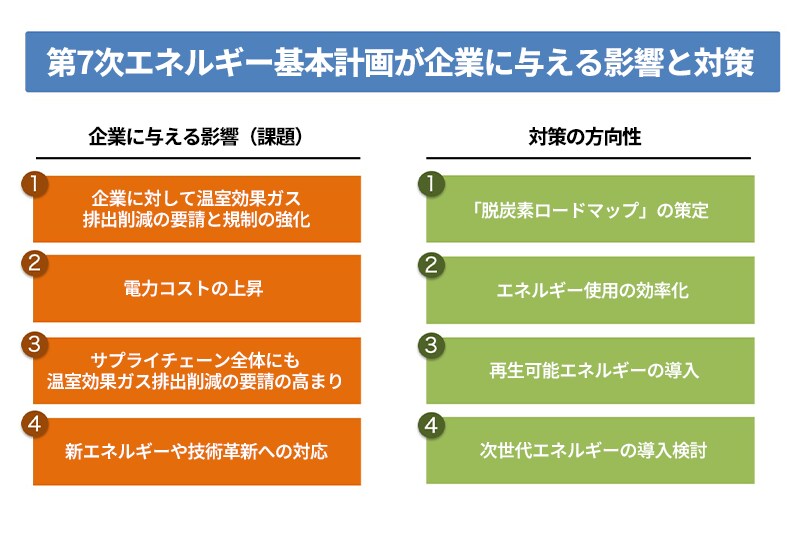 第7次エネルギー基本計画が企業に与える影響と対策

企業に与える影響（課題）

1
企業に対して温室効果ガス排出削減の要請と規制の強化

2
電力コストの上昇

3
サプライチェーン全体にも温室効果ガス排出削減の要請の高まり

4
新エネルギーや技術革新への対応

対策の方向性

1
「脱炭素ロードマップ」の策定

2
エネルギー使用の効率化

3
再生可能エネルギーの導入

4
次世代エネルギーの導入検討